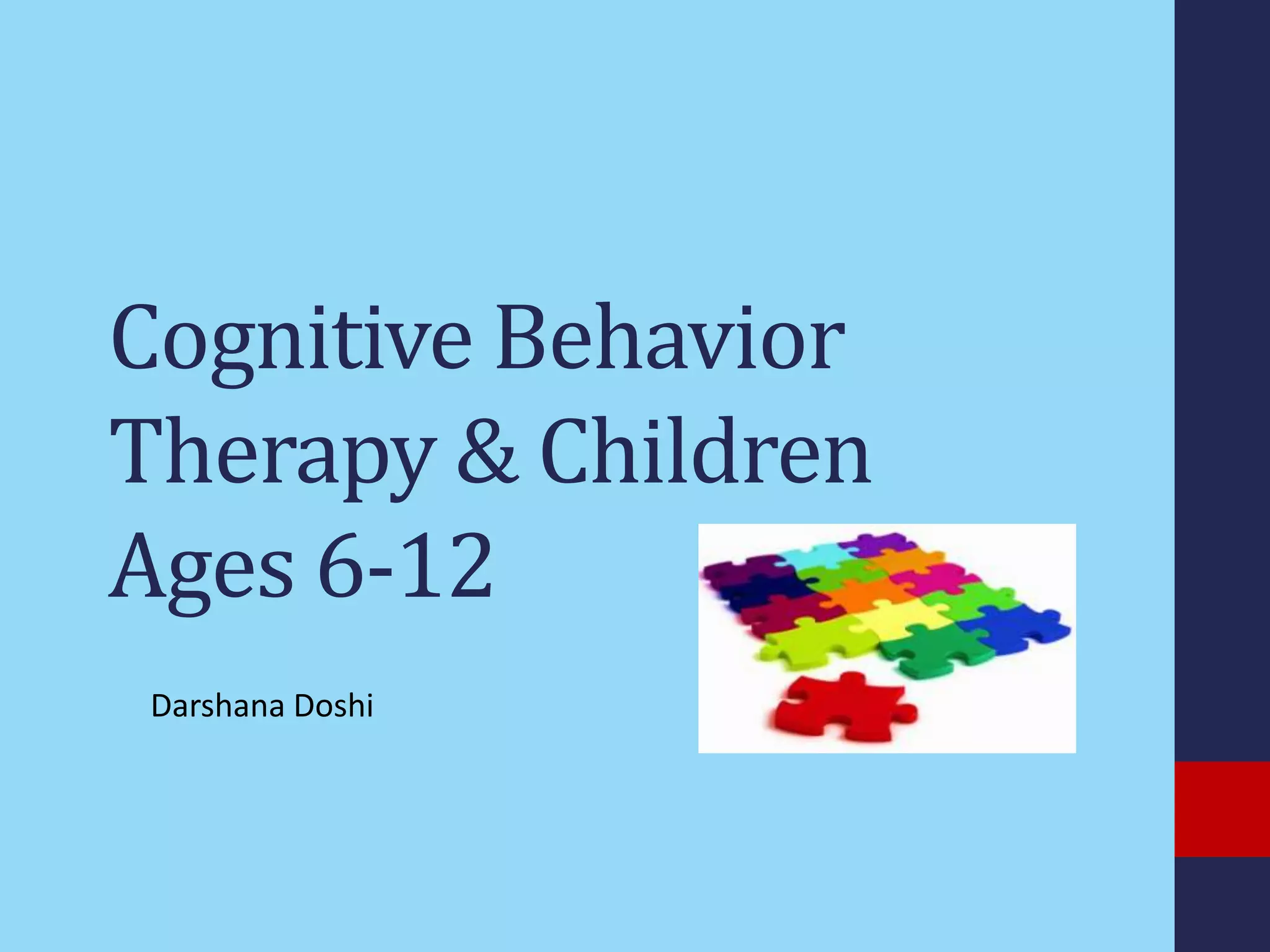 Cognitive Behavior Therapy & Children Ages 6-12

Darshana Doshi